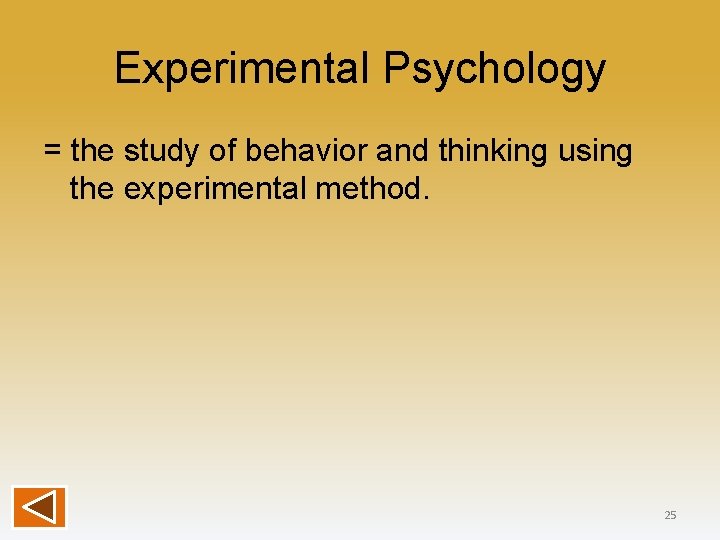 Experimental Psychology

= the study of behavior and thinking using the experimental method.

25